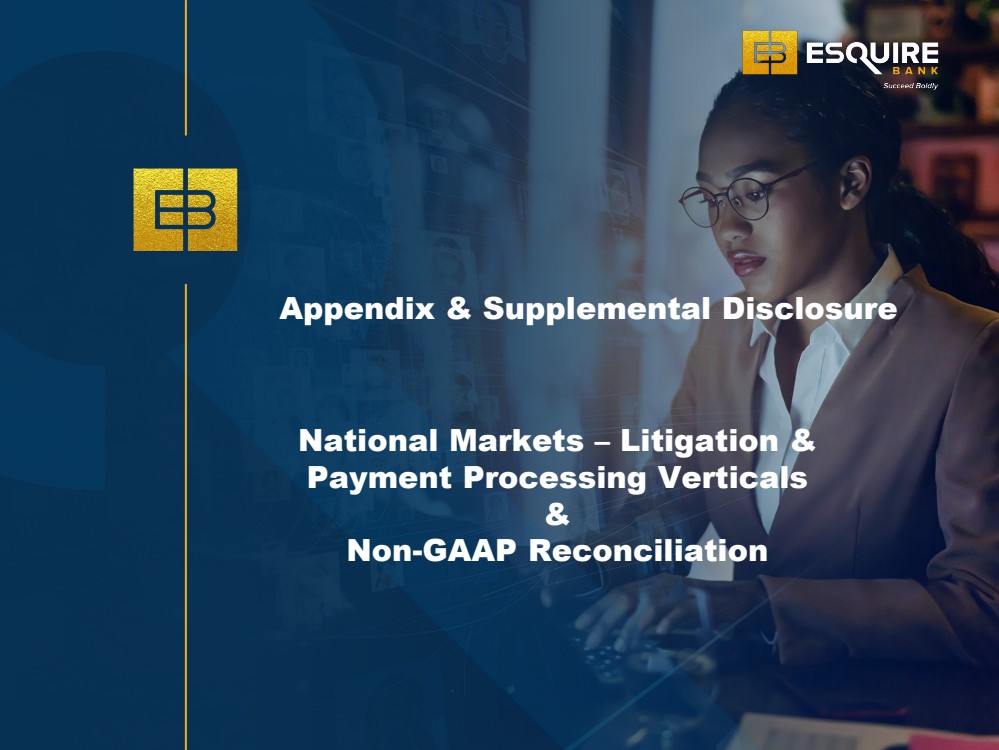 ESQUIRE
BANK
Succeed Boldly

Appendix & Supplemental Disclosure

National Markets – Litigation &
Payment Processing Verticals
&
Non-GAAP Reconciliation